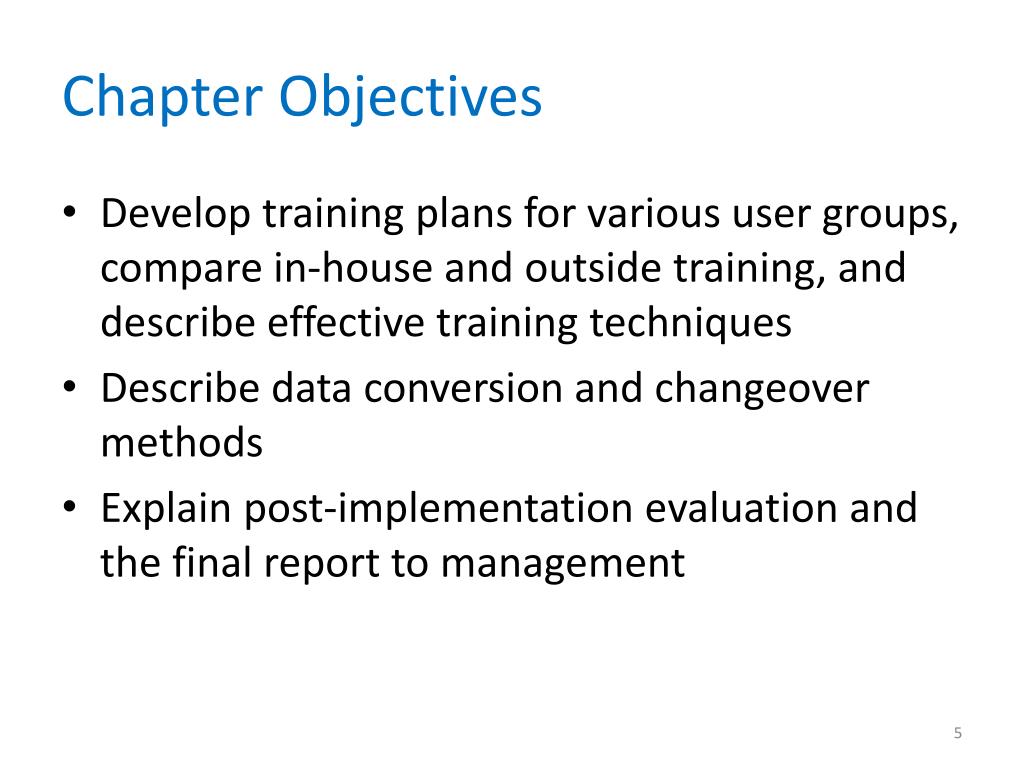 Chapter Objectives

• Develop training plans for various user groups, compare in-house and outside training, and describe effective training techniques
• Describe data conversion and changeover methods
• Explain post-implementation evaluation and the final report to management

5